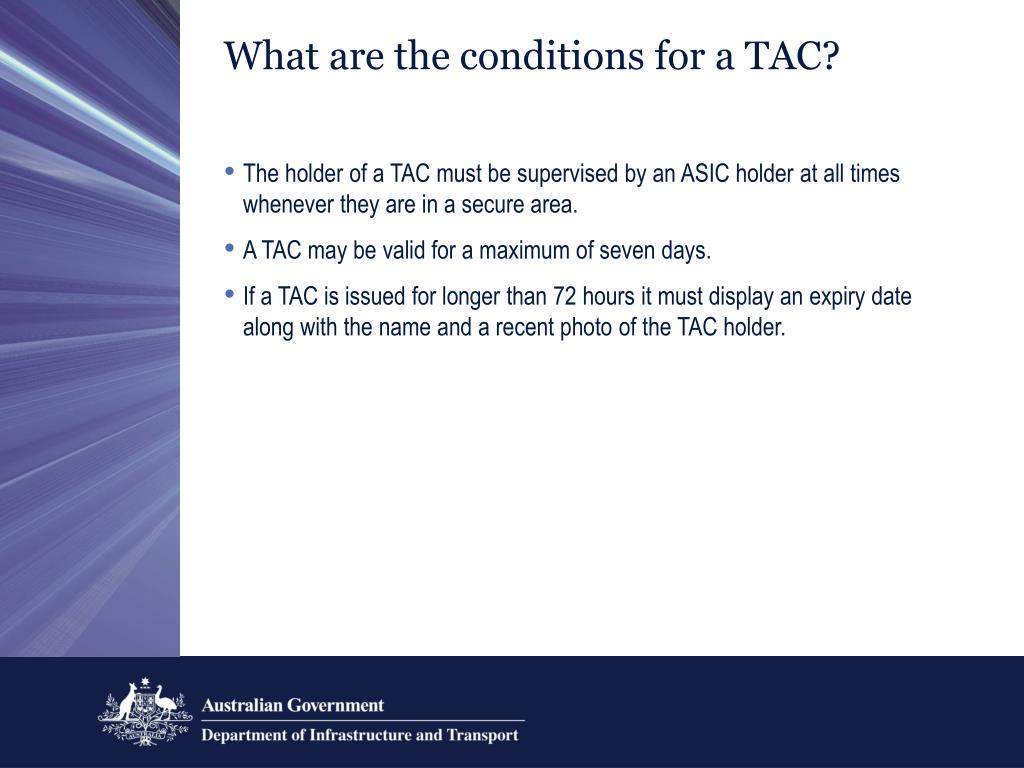 What are the conditions for a TAC?

• The holder of a TAC must be supervised by an ASIC holder at all times whenever they are in a secure area.

• A TAC may be valid for a maximum of seven days.

• If a TAC is issued for longer than 72 hours it must display an expiry date along with the name and a recent photo of the TAC holder.

Australian Government
Department of Infrastructure and Transport